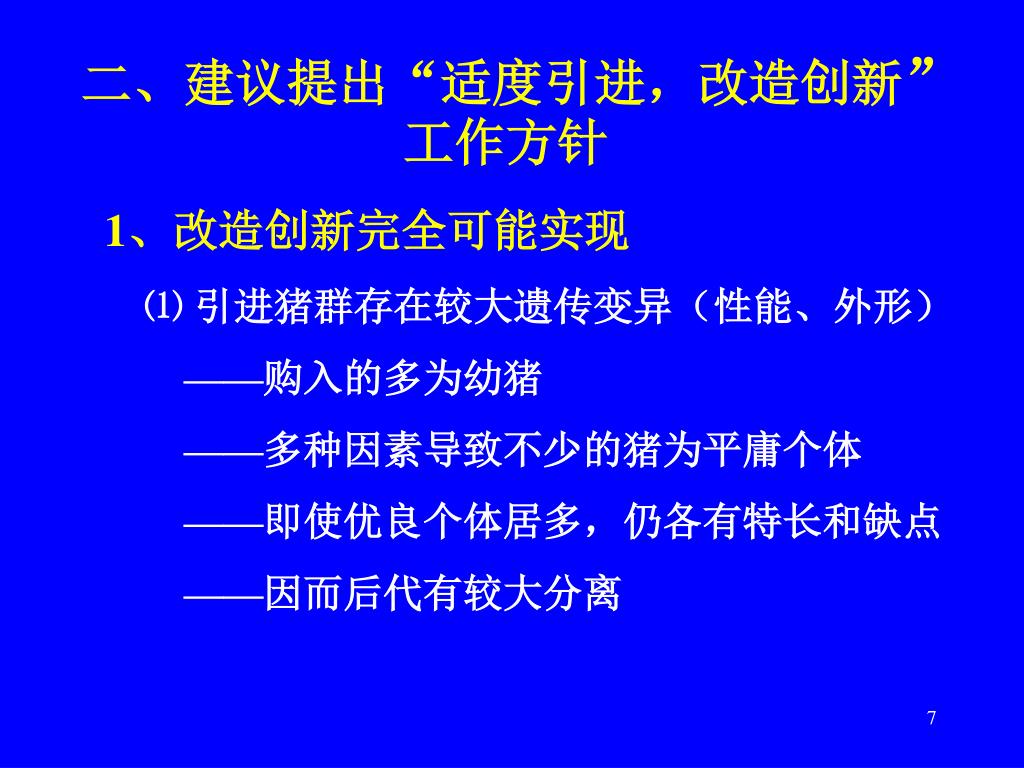 二、建议提出“适度引进，改造创新”工作方针

1、改造创新完全可能实现

⑴ 引进猪群存在较大遗传变异（性能、外形）

——购入的多为幼猪

——多种因素导致不少的猪为平庸个体

——即使优良个体居多，仍各有特长和缺点

——因而后代有较大分离

7